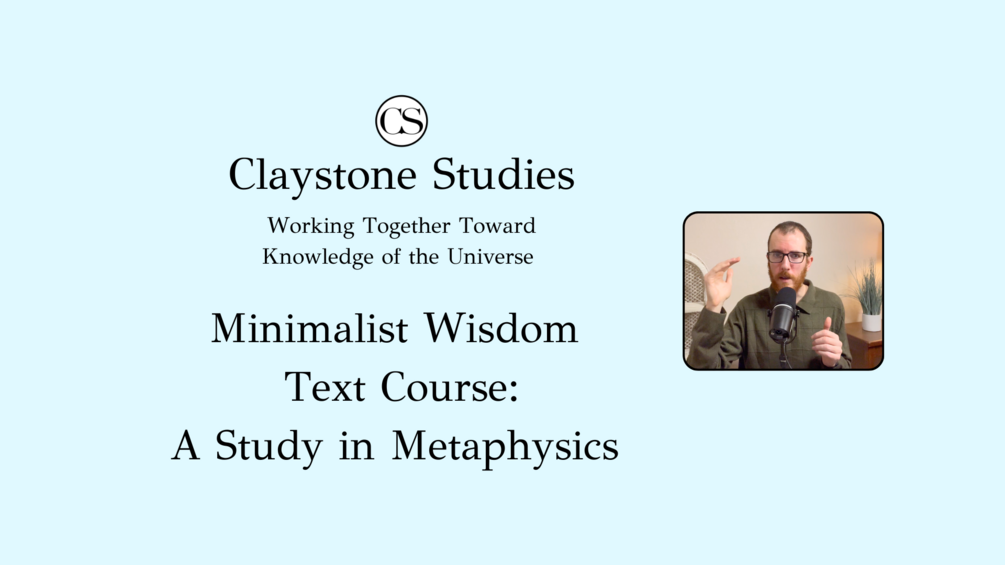 CS

Claystone Studies

Working Together Toward Knowledge of the Universe

Minimalist Wisdom Text Course: A Study in Metaphysics